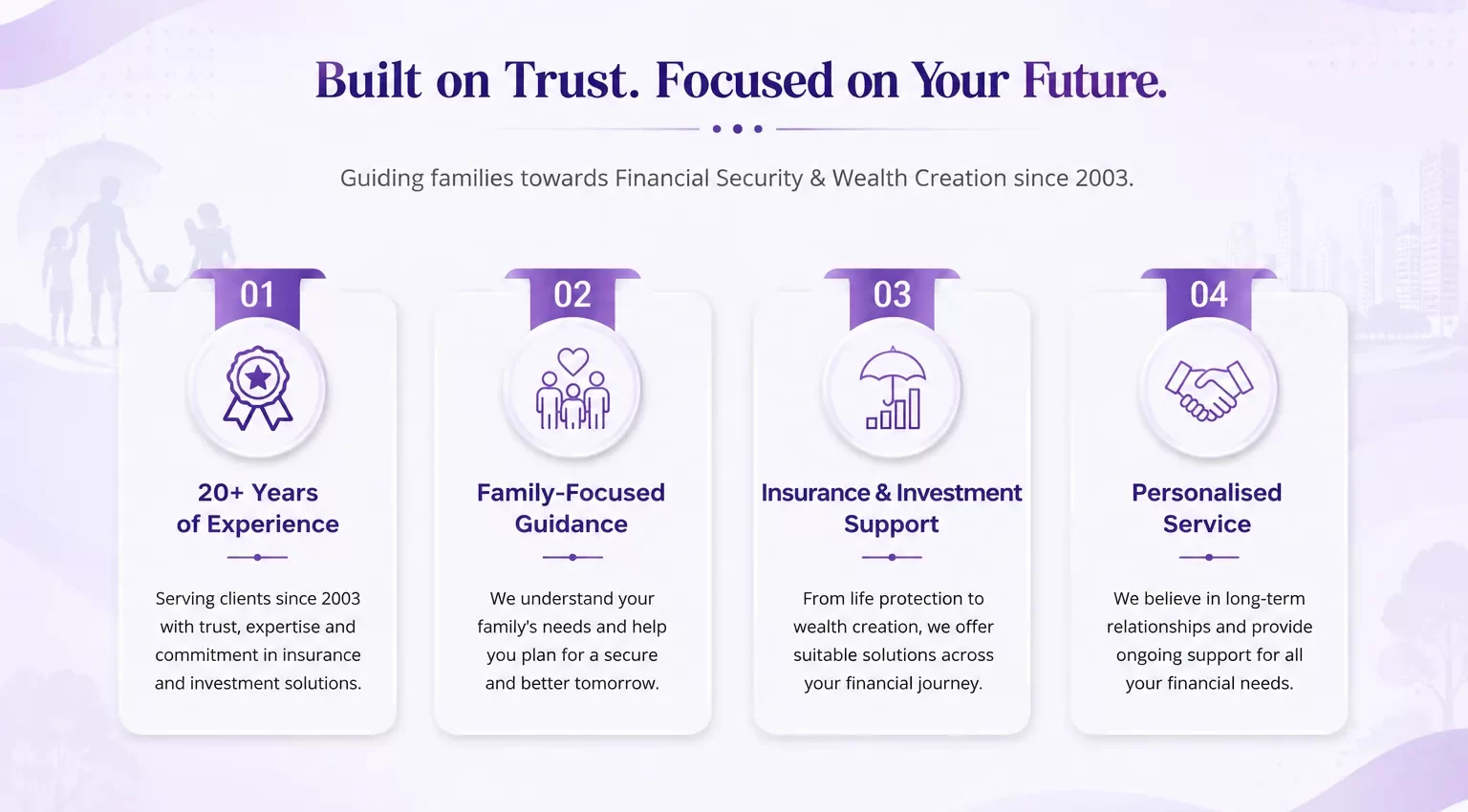 Built on Trust. Focused on Your Future.

Guiding families towards Financial Security & Wealth Creation since 2003.

01

20+ Years of Experience

Serving clients since 2003 with trust, expertise and commitment in insurance and investment solutions.

02

Family-Focused Guidance

We understand your family's needs and help you plan for a secure and better tomorrow.

03

Insurance & Investment Support

From life protection to wealth creation, we offer suitable solutions across your financial journey.

04

Personalised Service

We believe in long-term relationships and provide ongoing support for all your financial needs.